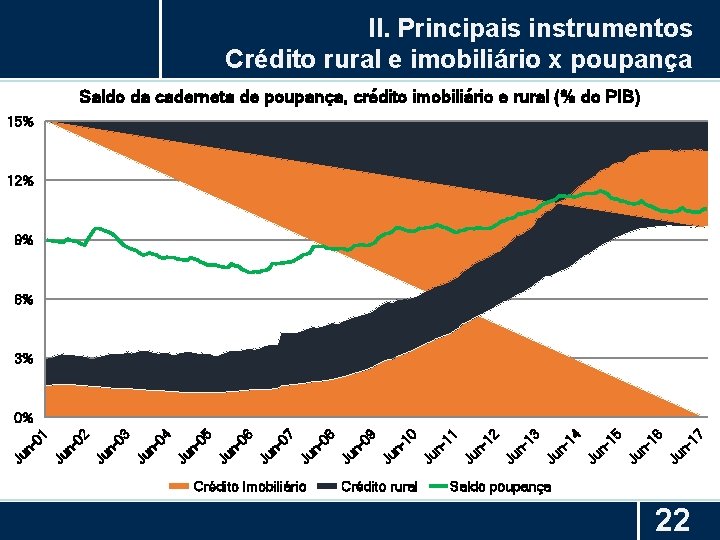 II. Principais instrumentos
Crédito rural e imobiliário x poupança

Saldo da caderneta de poupança, crédito imobiliário e rural (% do PIB)

15%
12%
9%
6%
3%
0%

Jun-01 Jun-02 Jun-03 Jun-04 Jun-05 Jun-06 Jun-07 Jun-08 Jun-09 Jun-10 Jun-11 Jun-12 Jun-13 Jun-14 Jun-15 Jun-16 Jun-17

Crédito Imobiliário Crédito rural Saldo poupança

22